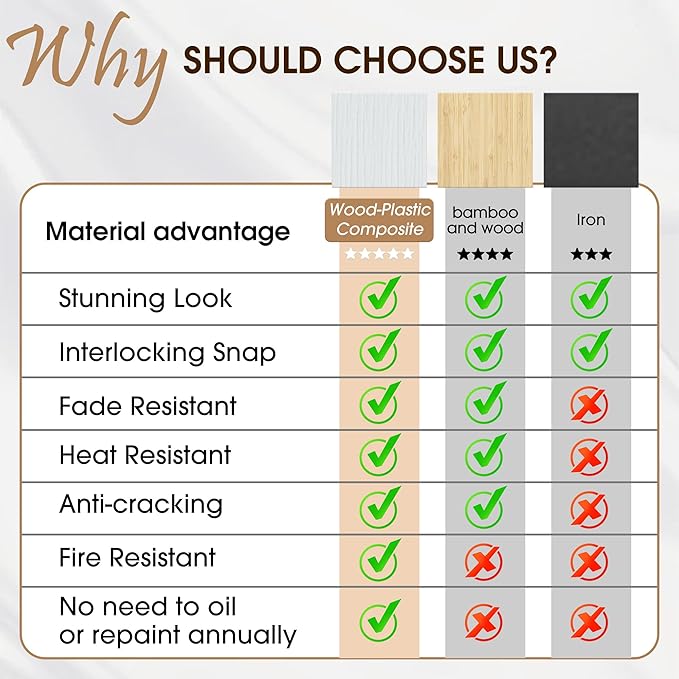 Why SHOULD CHOOSE US?

| Material advantage | Wood-Plastic Composite ★★★★★ | bamboo and wood ★★★★ | Iron ★★★ |
|---|---|---|---|
| Stunning Look | ✓ | ✓ | ✓ |
| Interlocking Snap | ✓ | ✓ | ✓ |
| Fade Resistant | ✓ | ✓ | ✗ |
| Heat Resistant | ✓ | ✓ | ✗ |
| Anti-cracking | ✓ | ✓ | ✗ |
| Fire Resistant | ✓ | ✗ | ✗ |
| No need to oil or repaint annually | ✓ | ✗ | ✗ |